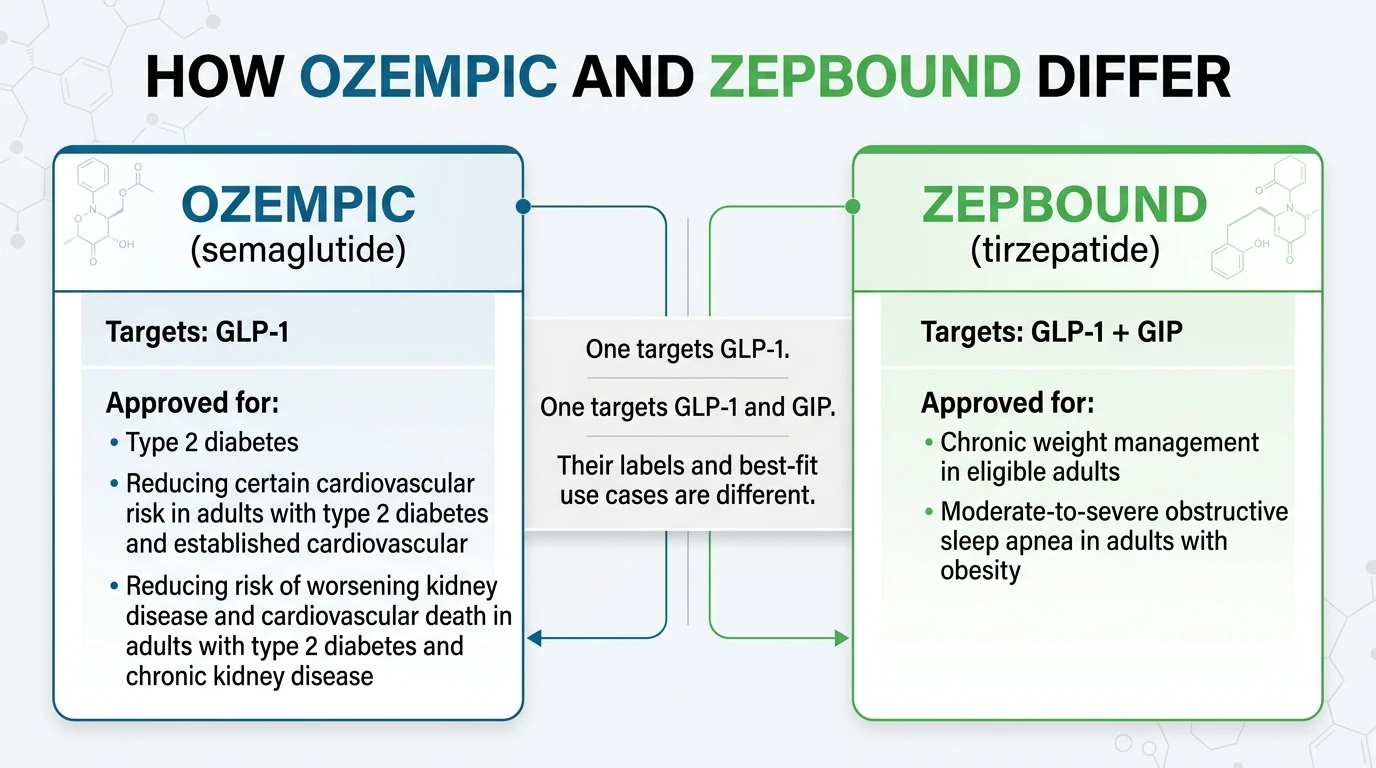 HOW OZEMPIC AND ZEPBOUND DIFFER

OZEMPIC
(semaglutide)

Targets: GLP-1

Approved for:
• Type 2 diabetes
• Reducing certain cardiovascular risk in adults with type 2 diabetes and established cardiovascular
• Reducing risk of worsening kidney disease and cardiovascular death in adults with type 2 diabetes and chronic kidney disease

One targets GLP-1.

One targets GLP-1 and GIP.

Their labels and best-fit use cases are different.

ZEPBOUND
(tirzepatide)

Targets: GLP-1 + GIP

Approved for:
• Chronic weight management in eligible adults
• Moderate-to-severe obstructive sleep apnea in adults with obesity